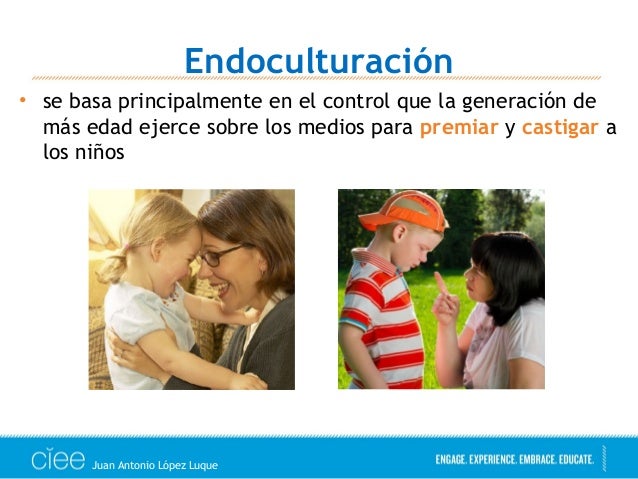 Endoculturación

• se basa principalmente en el control que la generación de más edad ejerce sobre los medios para premiar y castigar a los niños

ciee Juan Antonio López Luque

ENGAGE. EXPERIENCE. EMBRACE. EDUCATE.